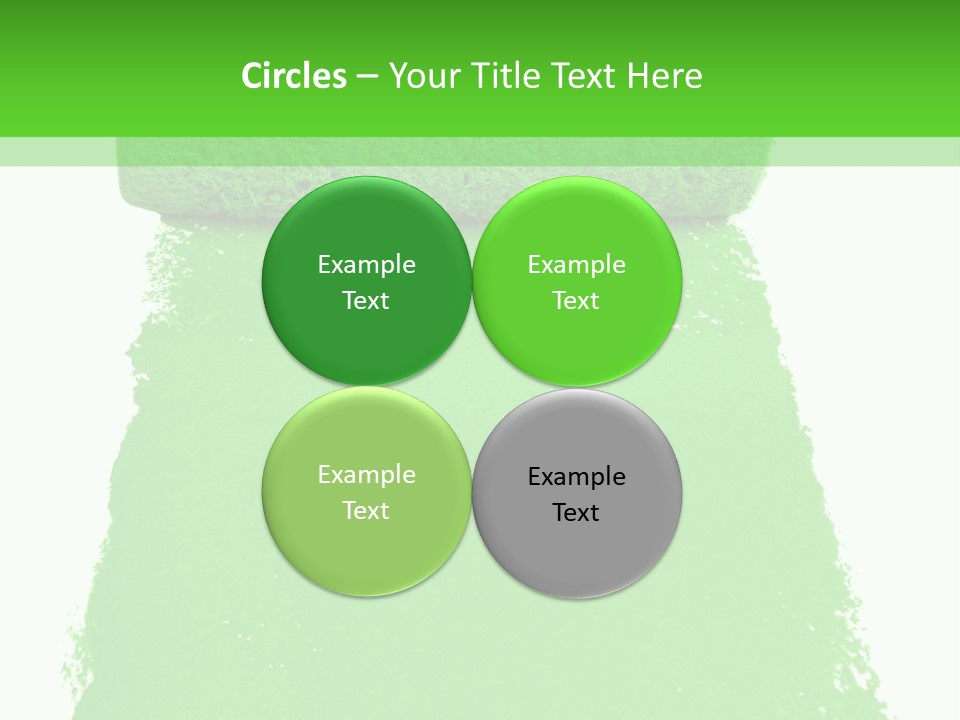 Circles – Your Title Text Here

Example Text

Example Text

Example Text

Example Text